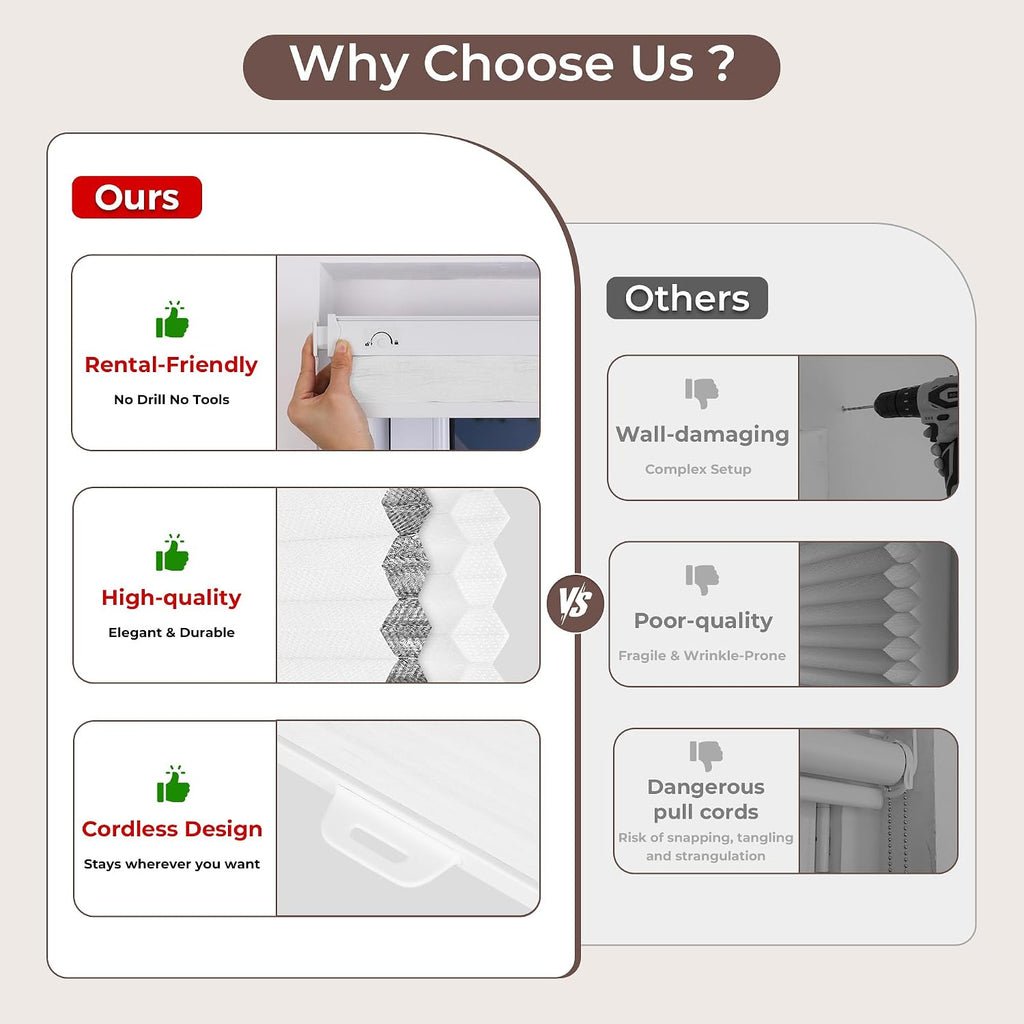 Why Choose Us ?

Ours

Rental-Friendly
No Drill No Tools

High-quality
Elegant & Durable

Cordless Design
Stays wherever you want

VS

Others

Wall-damaging
Complex Setup

Poor-quality
Fragile & Wrinkle-Prone

Dangerous pull cords
Risk of snapping, tangling and strangulation